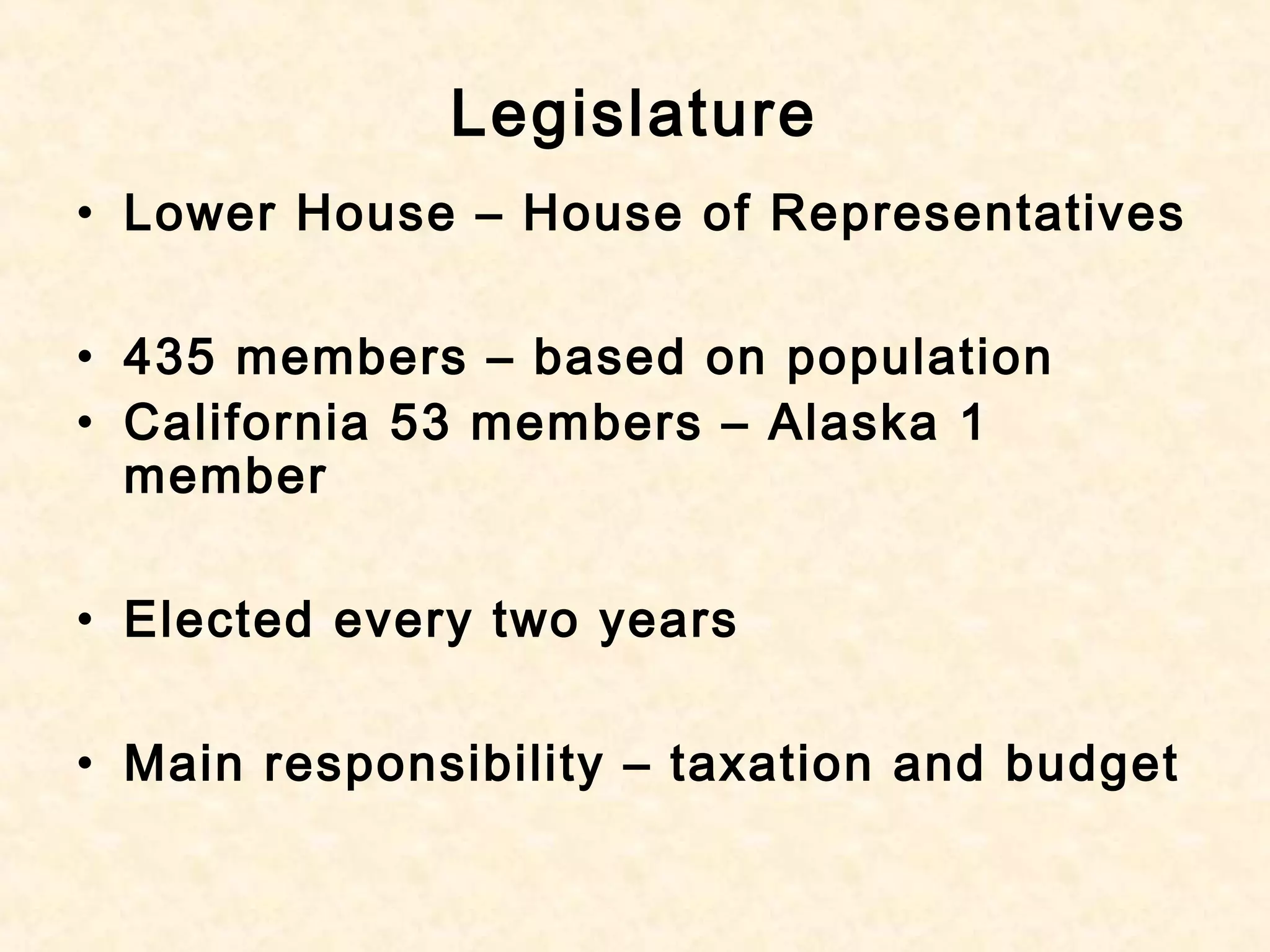 Legislature

• Lower House – House of Representatives

• 435 members – based on population
• California 53 members – Alaska 1 member

• Elected every two years

• Main responsibility – taxation and budget